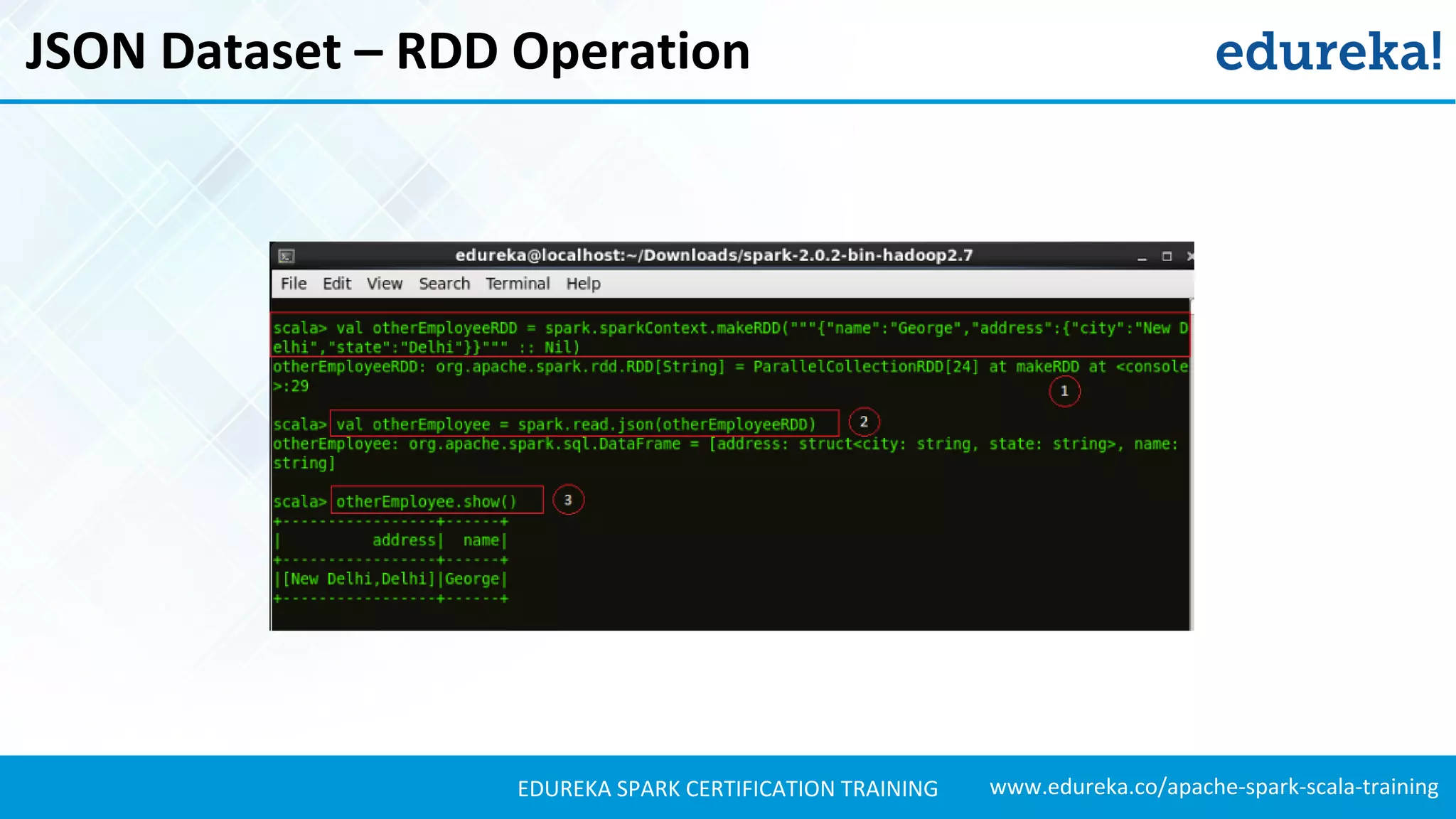 JSON Dataset – RDD Operation

edureka!

edureka@localhost:~/Downloads/spark-2.0.2-bin-hadoop2.7

File Edit View Search Terminal Help

scala> val otherEmployeeRDD = spark.sparkContext.makeRDD("""{"name":"George","address":{"city":"New Delhi","state":"Delhi"}}""" :: Nil)
otherEmployeeRDD: org.apache.spark.rdd.RDD[String] = ParallelCollectionRDD[24] at makeRDD at <console>:29

1

scala> val otherEmployee = spark.read.json(otherEmployeeRDD)

2

otherEmployee: org.apache.spark.sql.DataFrame = [address: struct<city: string, state: string>, name: string]

scala> otherEmployee.show()

3

+-----------------+------+
|          address|  name|
+-----------------+------+
|[New Delhi,Delhi]|George|
+-----------------+------+

EDUREKA SPARK CERTIFICATION TRAINING

www.edureka.co/apache-spark-scala-training